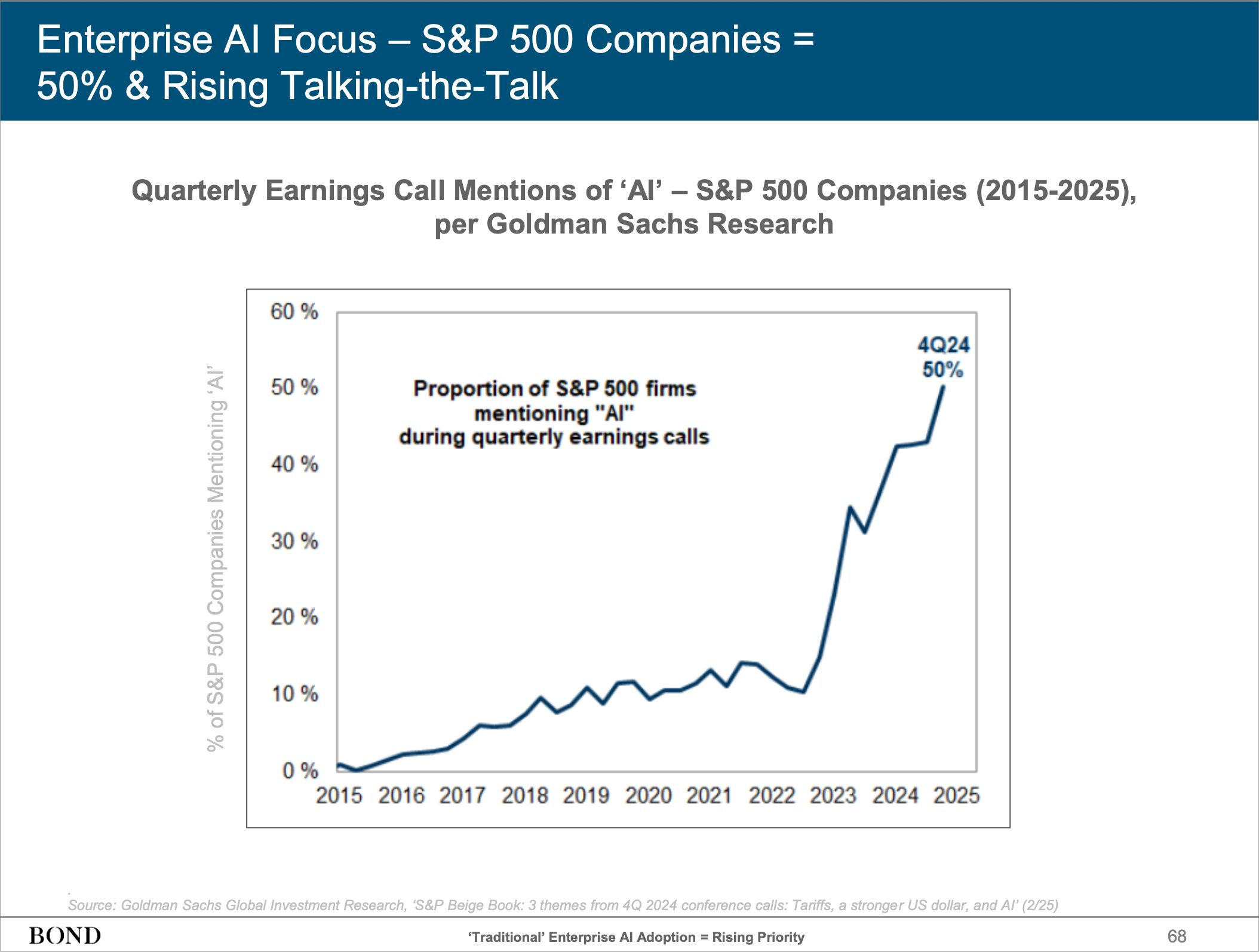 Enterprise AI Focus – S&P 500 Companies = 50% & Rising Talking-the-Talk

Quarterly Earnings Call Mentions of ‘AI’ – S&P 500 Companies (2015-2025), per Goldman Sachs Research

% of S&P 500 Companies Mentioning ‘AI’

60 %
50 %
40 %
30 %
20 %
10 %
0 %

Proportion of S&P 500 firms mentioning "AI" during quarterly earnings calls

4Q24
50%

2015 2016 2017 2018 2019 2020 2021 2022 2023 2024 2025

Source: Goldman Sachs Global Investment Research, ‘S&P Beige Book: 3 themes from 4Q 2024 conference calls: Tariffs, a stronger US dollar, and AI’ (2/25)

BOND

‘Traditional’ Enterprise AI Adoption = Rising Priority

68